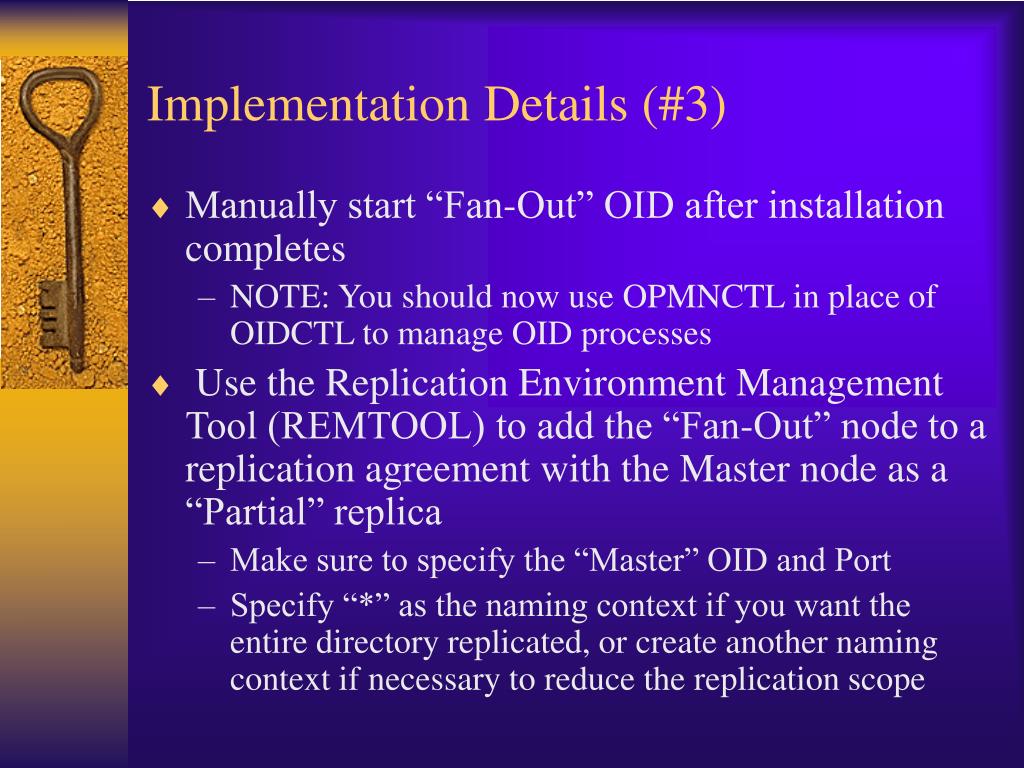 Implementation Details (#3)

♦ Manually start “Fan-Out” OID after installation completes

– NOTE: You should now use OPMNCTL in place of OIDCTL to manage OID processes

♦ Use the Replication Environment Management Tool (REMTOOL) to add the “Fan-Out” node to a replication agreement with the Master node as a “Partial” replica

– Make sure to specify the “Master” OID and Port

– Specify “*” as the naming context if you want the entire directory replicated, or create another naming context if necessary to reduce the replication scope